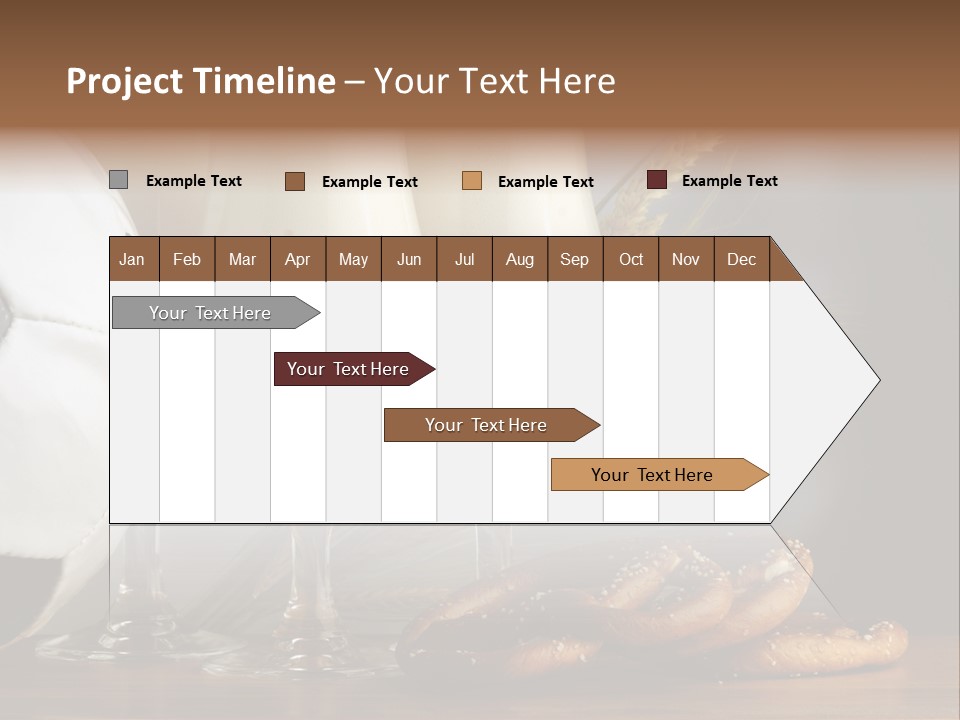 Project Timeline – Your Text Here

Example Text
Example Text
Example Text
Example Text

| Jan | Feb | Mar | Apr | May | Jun | Jul | Aug | Sep | Oct | Nov | Dec |
|---|---|---|---|---|---|---|---|---|---|---|---|

Your Text Here
Your Text Here
Your Text Here
Your Text Here